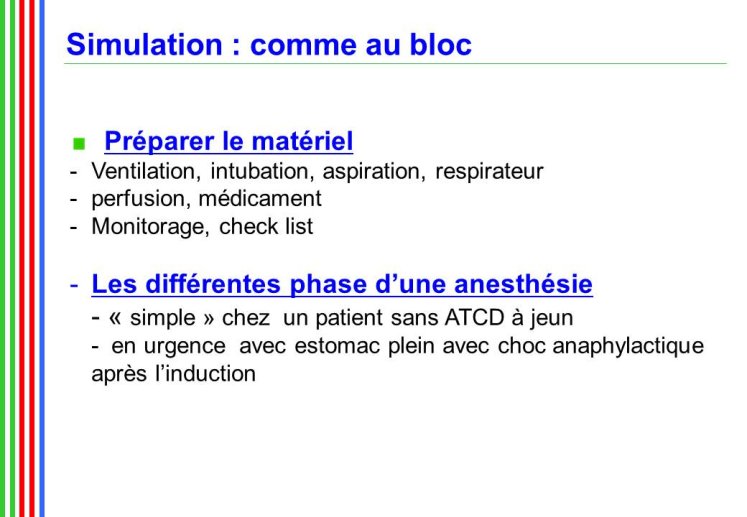 Simulation : comme au bloc

Préparer le matériel
- Ventilation, intubation, aspiration, respirateur
- perfusion, médicament
- Monitorage, check list

- Les différentes phase d'une anesthésie
- « simple » chez un patient sans ATCD à jeun
- en urgence avec estomac plein avec choc anaphylactique après l'induction